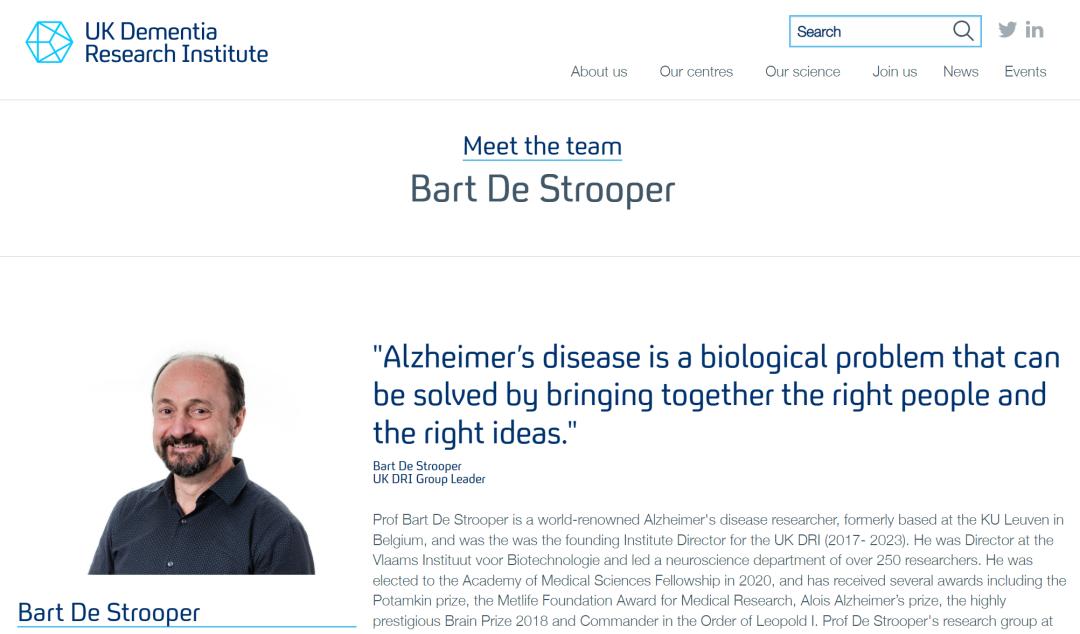 UK Dementia Research Institute

Search

About us Our centres Our science Join us News Events

Meet the team

Bart De Strooper

"Alzheimer's disease is a biological problem that can be solved by bringing together the right people and the right ideas."

Bart De Strooper
UK DRI Group Leader

Prof Bart De Strooper is a world-renowned Alzheimer's disease researcher, formerly based at the KU Leuven in Belgium, and was the was the founding Institute Director for the UK DRI (2017- 2023). He was Director at the Vlaams Instituut voor Biotechnologie and led a neuroscience department of over 250 researchers. He was elected to the Academy of Medical Sciences Fellowship in 2020, and has received several awards including the Potamkin prize, the Metlife Foundation Award for Medical Research, Alois Alzheimer's prize, the highly prestigious Brain Prize 2018 and Commander in the Order of Leopold I. Prof De Strooper's research group at

Bart De Strooper